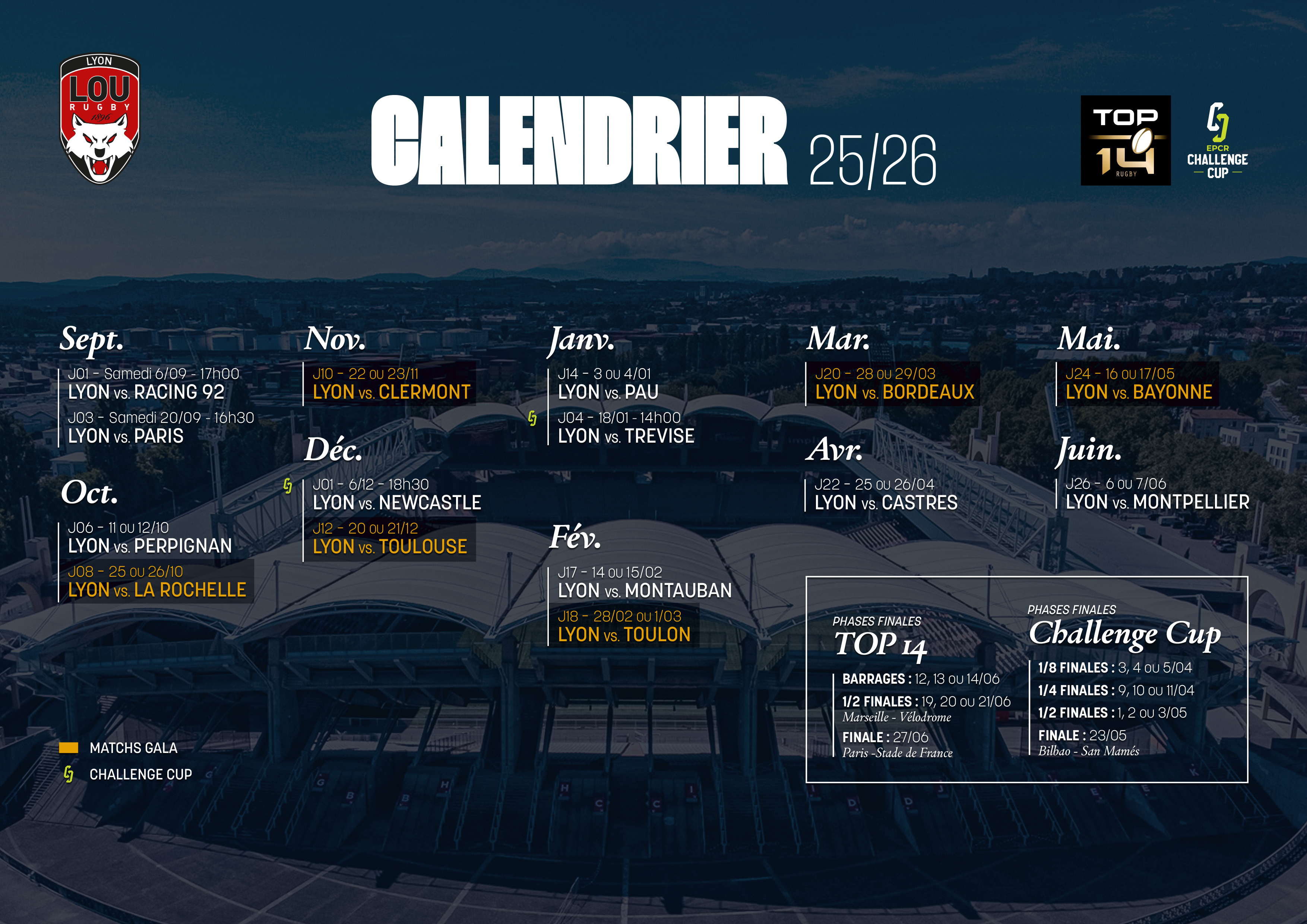 LYON
LOU
RUGBY
1896

CALENDRIER 25/26

TOP 14 RUGBY

EPCR CHALLENGE CUP

Sept.

J01 - Samedi 6/09 - 17h00
LYON vs. RACING 92

J03 - Samedi 20/09 - 16h30
LYON vs. PARIS

Oct.

J06 - 11 ou 12/10
LYON vs. PERPIGNAN

J08 - 25 ou 26/10
LYON vs. LA ROCHELLE

Nov.

J10 - 22 ou 23/11
LYON vs. CLERMONT

Déc.

J01 - 6/12 - 18h30
LYON vs. NEWCASTLE

J12 - 20 ou 21/12
LYON vs. TOULOUSE

Janv.

J14 - 3 ou 4/01
LYON vs. PAU

J04 - 18/01 - 14h00
LYON vs. TREVISE

Fév.

J17 - 14 ou 15/02
LYON vs. MONTAUBAN

J18 - 28/02 ou 1/03
LYON vs. TOULON

Mar.

J20 - 28 ou 29/03
LYON vs. BORDEAUX

Avr.

J22 - 25 ou 26/04
LYON vs. CASTRES

Mai.

J24 - 16 ou 17/05
LYON vs. BAYONNE

Juin.

J26 - 6 ou 7/06
LYON vs. MONTPELLIER

PHASES FINALES
TOP 14

BARRAGES : 12, 13 ou 14/06
1/2 FINALES : 19, 20 ou 21/06
Marseille - Vélodrome
FINALE : 27/06
Paris -Stade de France

PHASES FINALES
Challenge Cup

1/8 FINALES : 3, 4 ou 5/04
1/4 FINALES : 9, 10 ou 11/04
1/2 FINALES : 1, 2 ou 3/05
FINALE : 23/05
Bilbao - San Mamés

MATCHS GALA
CHALLENGE CUP